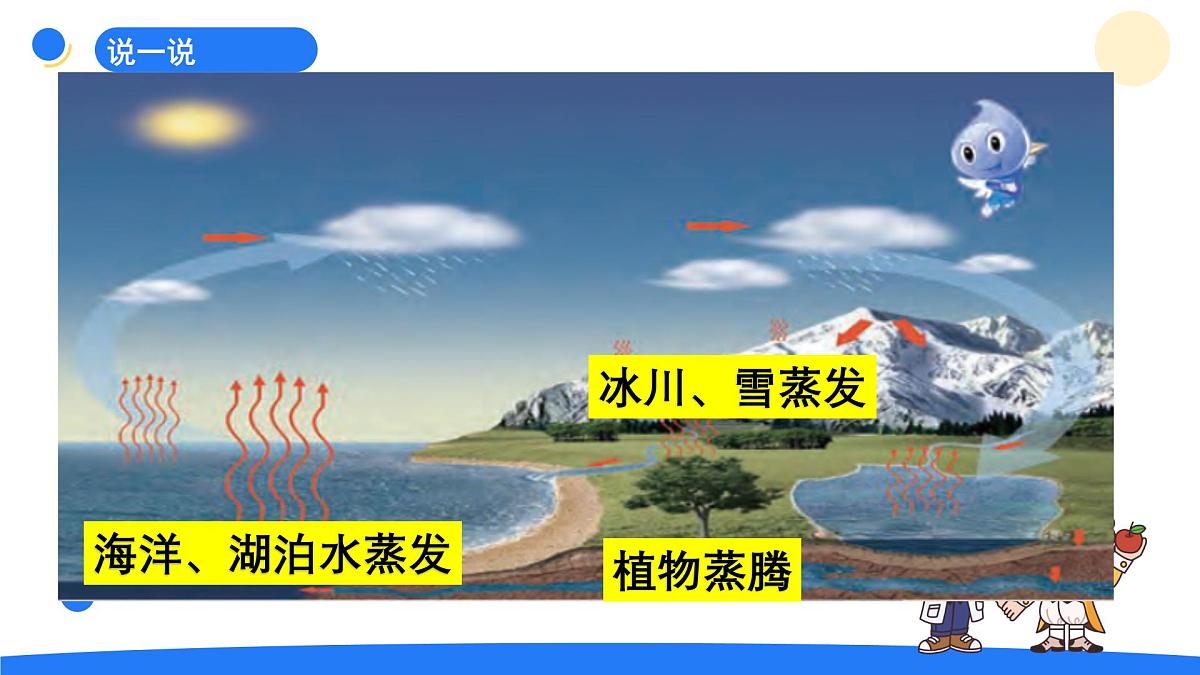 说一说

冰川、雪蒸发

海洋、湖泊水蒸发

植物蒸腾